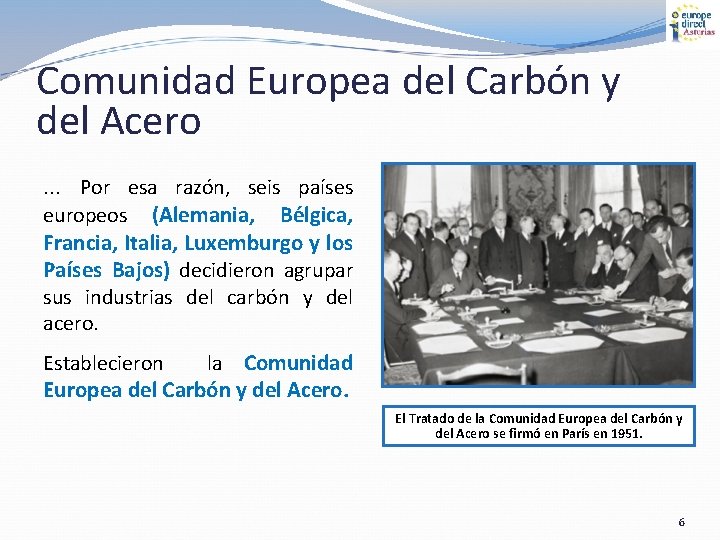 europe direct Asturias

Comunidad Europea del Carbón y del Acero

... Por esa razón, seis países europeos (Alemania, Bélgica, Francia, Italia, Luxemburgo y los Países Bajos) decidieron agrupar sus industrias del carbón y del acero.

Establecieron la Comunidad Europea del Carbón y del Acero.

El Tratado de la Comunidad Europea del Carbón y del Acero se firmó en París en 1951.

6